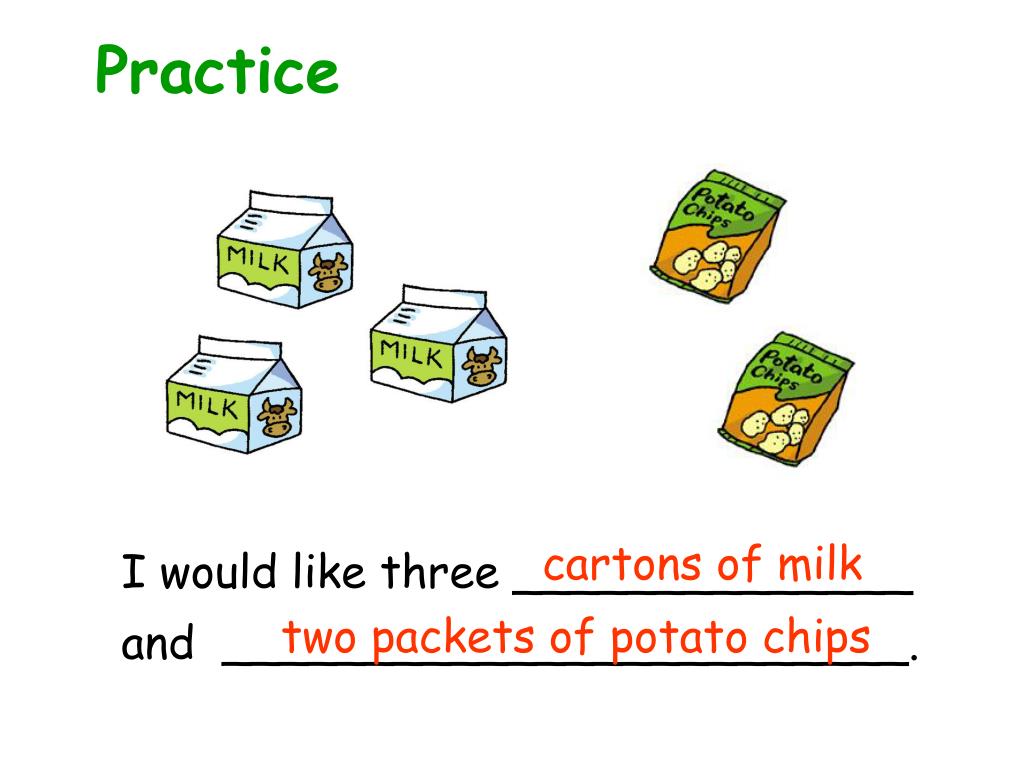 Practice

MILK

MILK

MILK

Potato Chips

Potato Chips

I would like three cartons of milk
and two packets of potato chips.